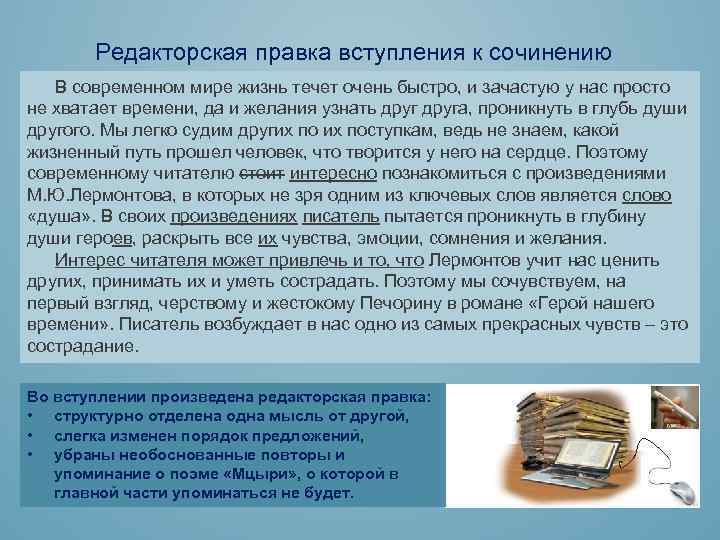 Редакторская правка вступления к сочинению

В современном мире жизнь течет очень быстро, и зачастую у нас просто не хватает времени, да и желания узнать друг друга, проникнуть в глубь души другого. Мы легко судим других по их поступкам, ведь не знаем, какой жизненный путь прошел человек, что творится у него на сердце. Поэтому современному читателю стоит интересно познакомиться с произведениями М.Ю.Лермонтова, в которых не зря одним из ключевых слов является слово «душа». В своих произведениях писатель пытается проникнуть в глубину души героев, раскрыть все их чувства, эмоции, сомнения и желания.

Интерес читателя может привлечь и то, что Лермонтов учит нас ценить других, принимать их и уметь сострадать. Поэтому мы сочувствуем, на первый взгляд, черствому и жестокому Печорину в романе «Герой нашего времени». Писатель возбуждает в нас одно из самых прекрасных чувств – это сострадание.

Во вступлении произведена редакторская правка:
• структурно отделена одна мысль от другой,
• слегка изменен порядок предложений,
• убраны необоснованные повторы и упоминание о поэме «Мцыри», о которой в главной части упоминаться не будет.